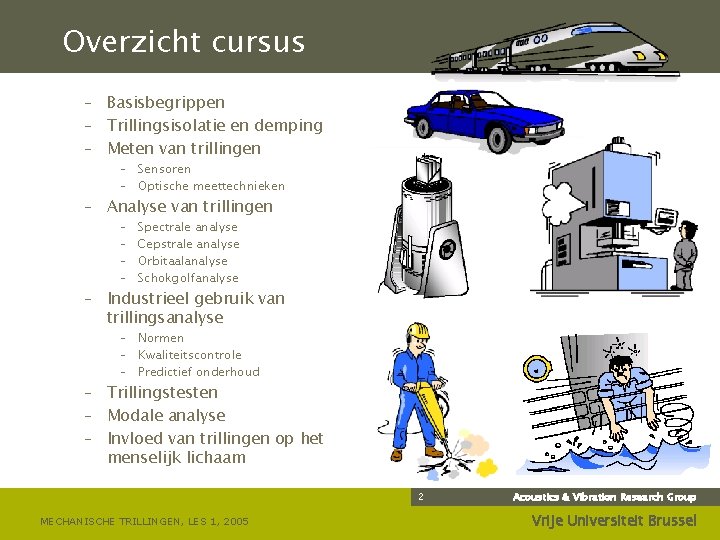 Overzicht cursus

– Basisbegrippen
– Trillingsisolatie en demping
– Meten van trillingen
  – Sensoren
  – Optische meettechnieken
– Analyse van trillingen
  – Spectrale analyse
  – Cepstrale analyse
  – Orbitaalanalyse
  – Schokgolfanalyse
– Industrieel gebruik van trillingsanalyse
  – Normen
  – Kwaliteitscontrole
  – Predictief onderhoud
– Trillingstesten
– Modale analyse
– Invloed van trillingen op het menselijk lichaam

2

Acoustics & Vibration Research Group

MECHANISCHE TRILLINGEN, LES 1, 2005

Vrije Universiteit Brussel